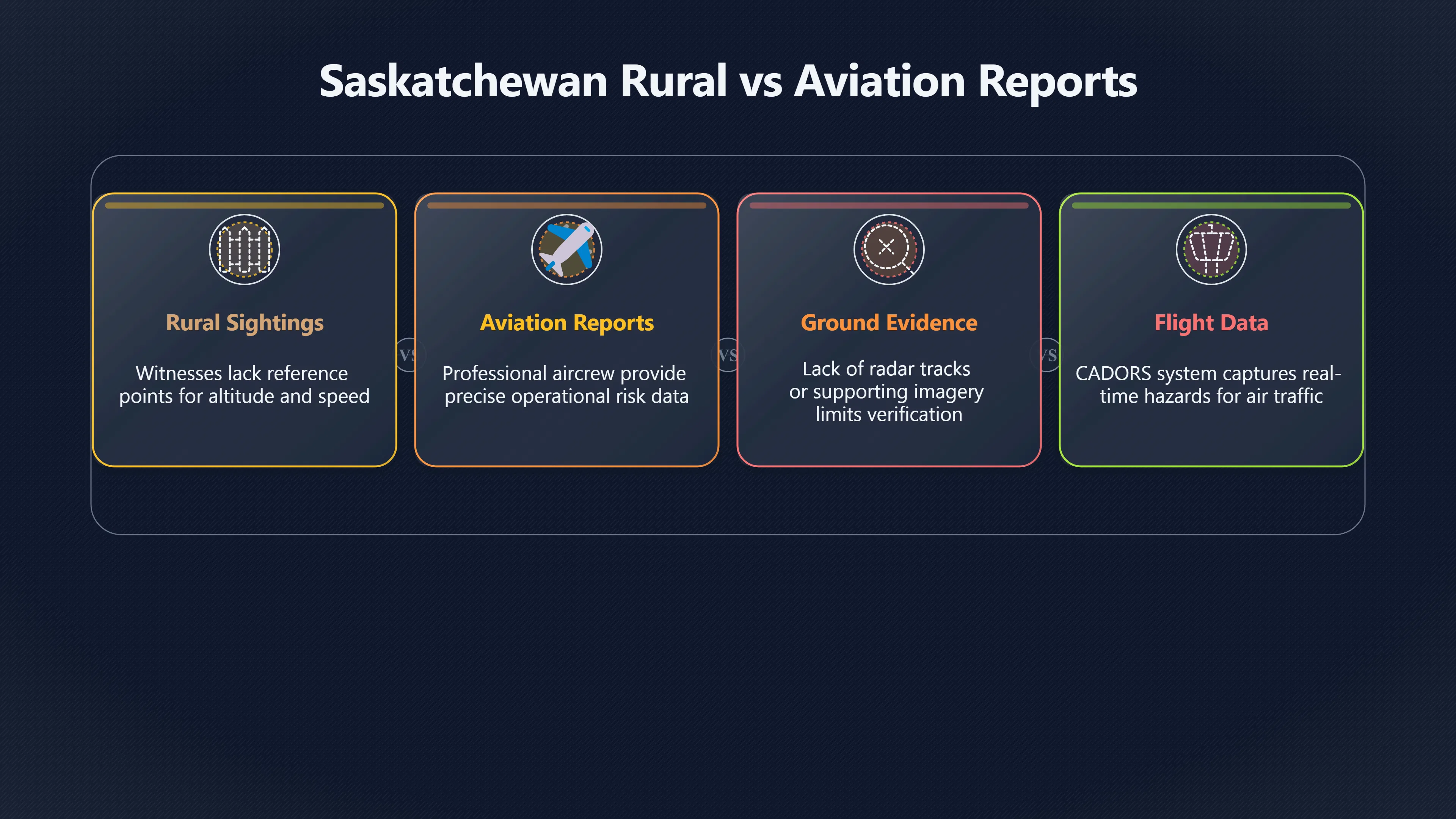 Saskatchewan Rural vs Aviation Reports

Rural Sightings

Witnesses lack reference points for altitude and speed

VS

Aviation Reports

Professional aircrew provide precise operational risk data

VS

Ground Evidence

Lack of radar tracks or supporting imagery limits verification

VS

Flight Data

CADORS system captures real-time hazards for air traffic